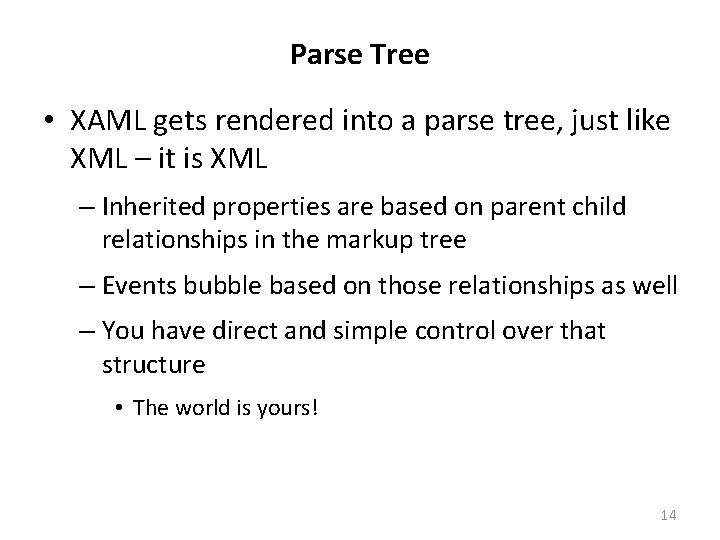 Parse Tree

• XAML gets rendered into a parse tree, just like XML – it is XML

– Inherited properties are based on parent child relationships in the markup tree

– Events bubble based on those relationships as well

– You have direct and simple control over that structure

• The world is yours!

14